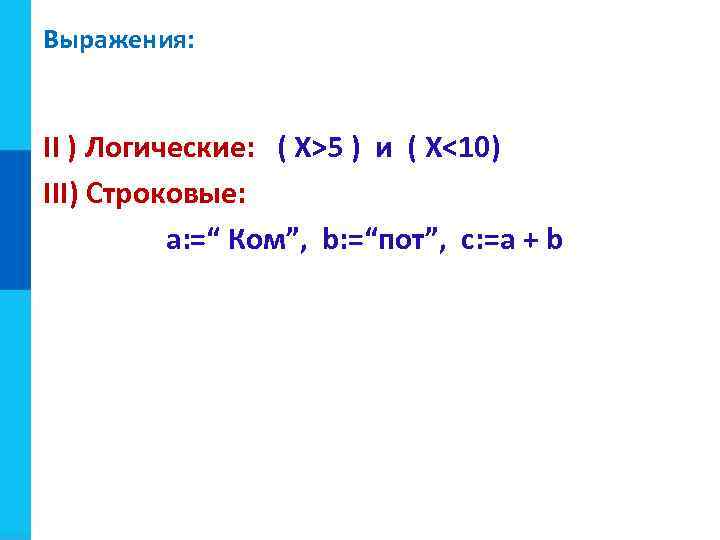 Выражения:

II ) Логические: ( X>5 ) и ( X<10)

III) Строковые:

a:=“ Ком”, b:=“пот”, c:=a + b